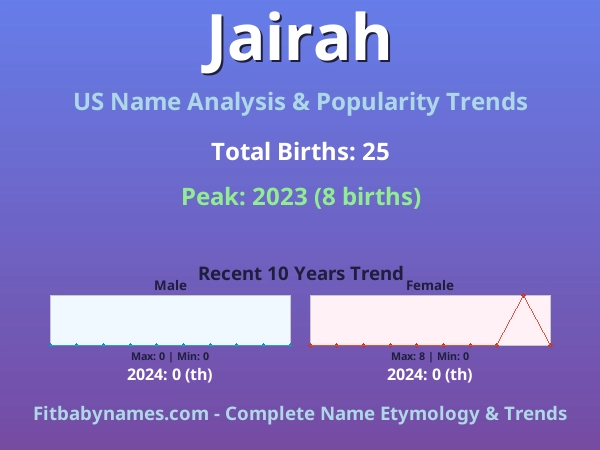 Jairah

US Name Analysis & Popularity Trends

Total Births: 25

Peak: 2023 (8 births)

Recent 10 Years Trend

Male

Max: 0 | Min: 0

2024: 0 (th)

Female

Max: 8 | Min: 0

2024: 0 (th)

Fitbabynames.com - Complete Name Etymology & Trends